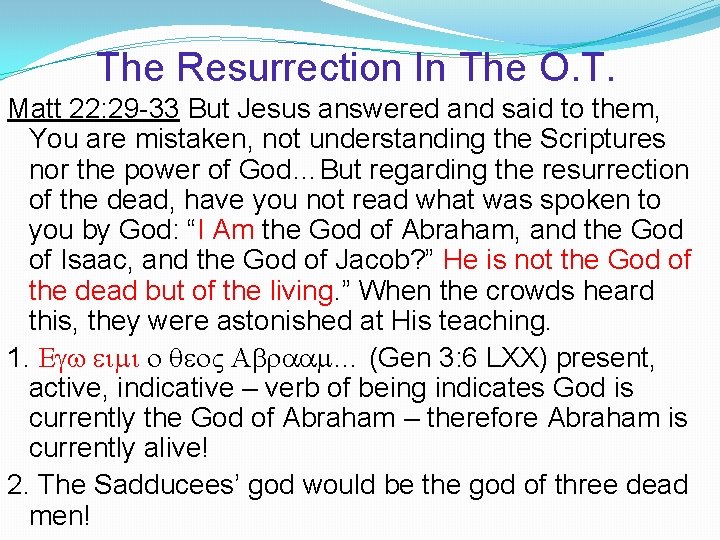 The Resurrection In The O.T.

Matt 22:29-33 But Jesus answered and said to them, You are mistaken, not understanding the Scriptures nor the power of God…But regarding the resurrection of the dead, have you not read what was spoken to you by God: “I Am the God of Abraham, and the God of Isaac, and the God of Jacob?” He is not the God of the dead but of the living.” When the crowds heard this, they were astonished at His teaching.

1. Εγω ειμι ο θεος Αβρααμ… (Gen 3:6 LXX) present, active, indicative – verb of being indicates God is currently the God of Abraham – therefore Abraham is currently alive!

2. The Sadducees’ god would be the god of three dead men!